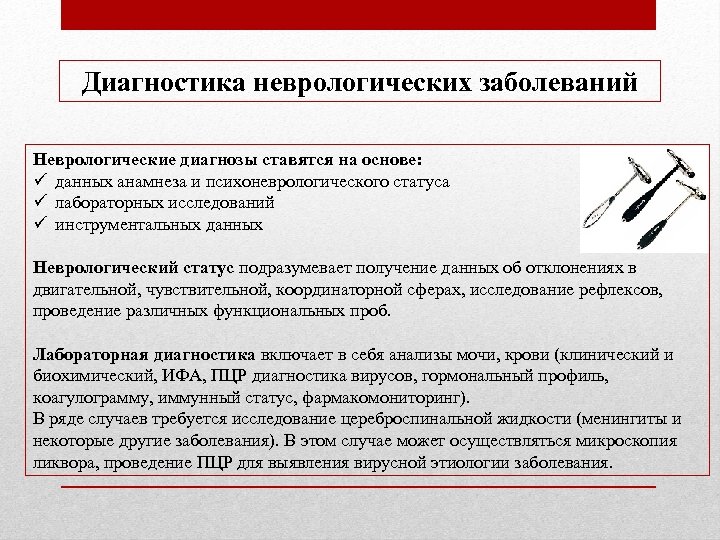 Диагностика неврологических заболеваний

Неврологические диагнозы ставятся на основе:
✓ данных анамнеза и психоневрологического статуса
✓ лабораторных исследований
✓ инструментальных данных

Неврологический статус подразумевает получение данных об отклонениях в двигательной, чувствительной, координаторной сферах, исследование рефлексов, проведение различных функциональных проб.

Лабораторная диагностика включает в себя анализы мочи, крови (клинический и биохимический, ИФА, ПЦР диагностика вирусов, гормональный профиль, коагулограмму, иммунный статус, фармакомониторинг).
В ряде случаев требуется исследование цереброспинальной жидкости (менингиты и некоторые другие заболевания). В этом случае может осуществляться микроскопия ликвора, проведение ПЦР для выявления вирусной этиологии заболевания.